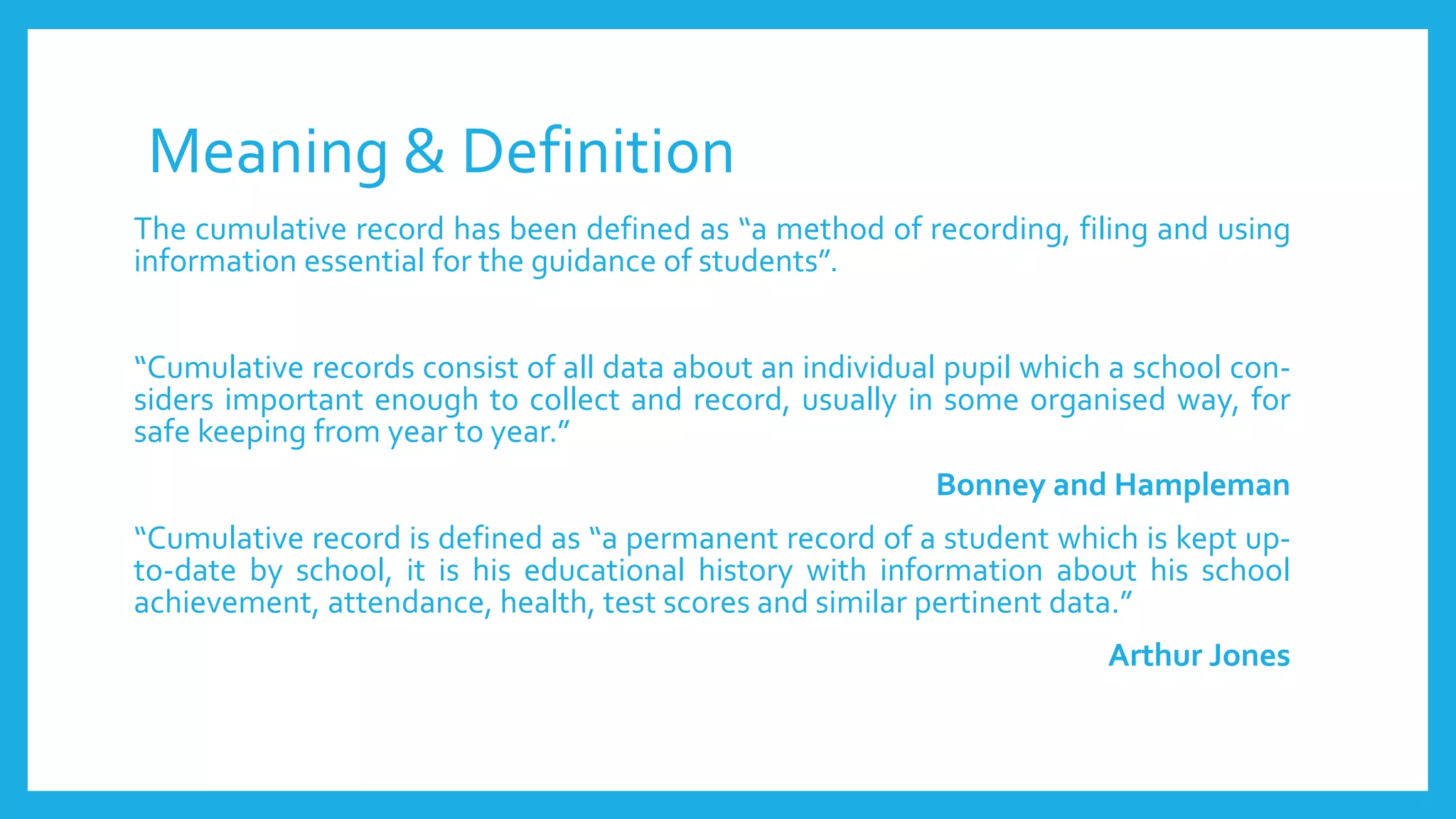 Meaning & Definition

The cumulative record has been defined as “a method of recording, filing and using information essential for the guidance of students”.

“Cumulative records consist of all data about an individual pupil which a school considers important enough to collect and record, usually in some organised way, for safe keeping from year to year.”

Bonney and Hampleman

“Cumulative record is defined as “a permanent record of a student which is kept up-to-date by school, it is his educational history with information about his school achievement, attendance, health, test scores and similar pertinent data.”

Arthur Jones